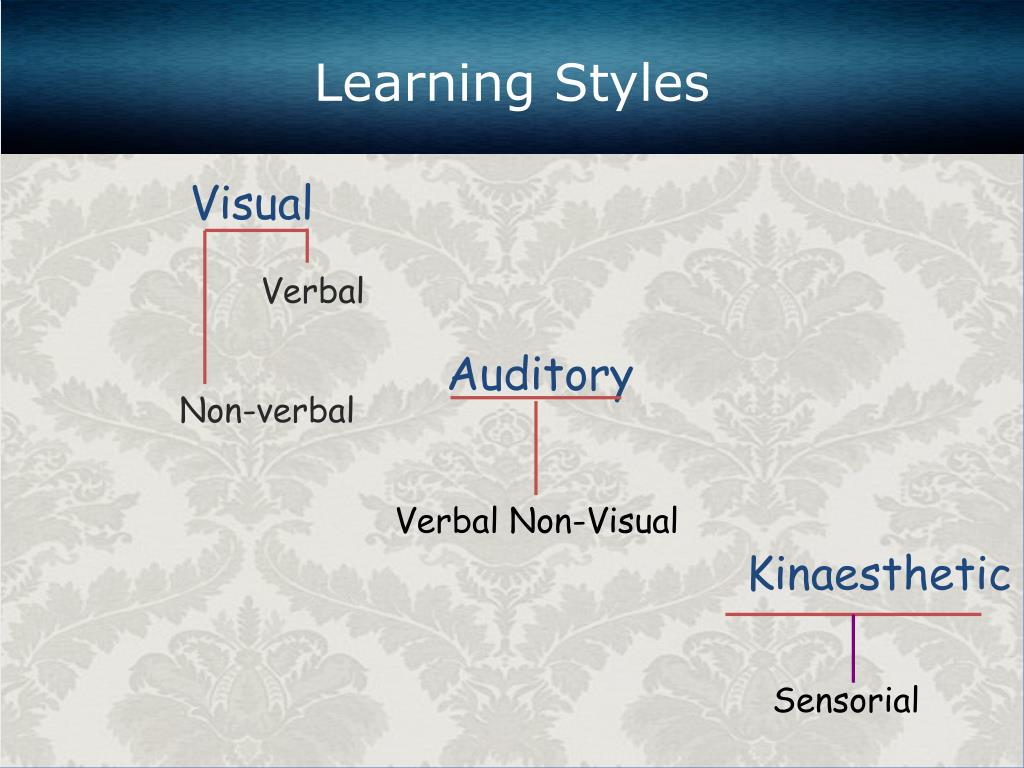 Learning Styles

Visual

Verbal

Non-verbal

Auditory

Verbal Non-Visual

Kinaesthetic

Sensorial